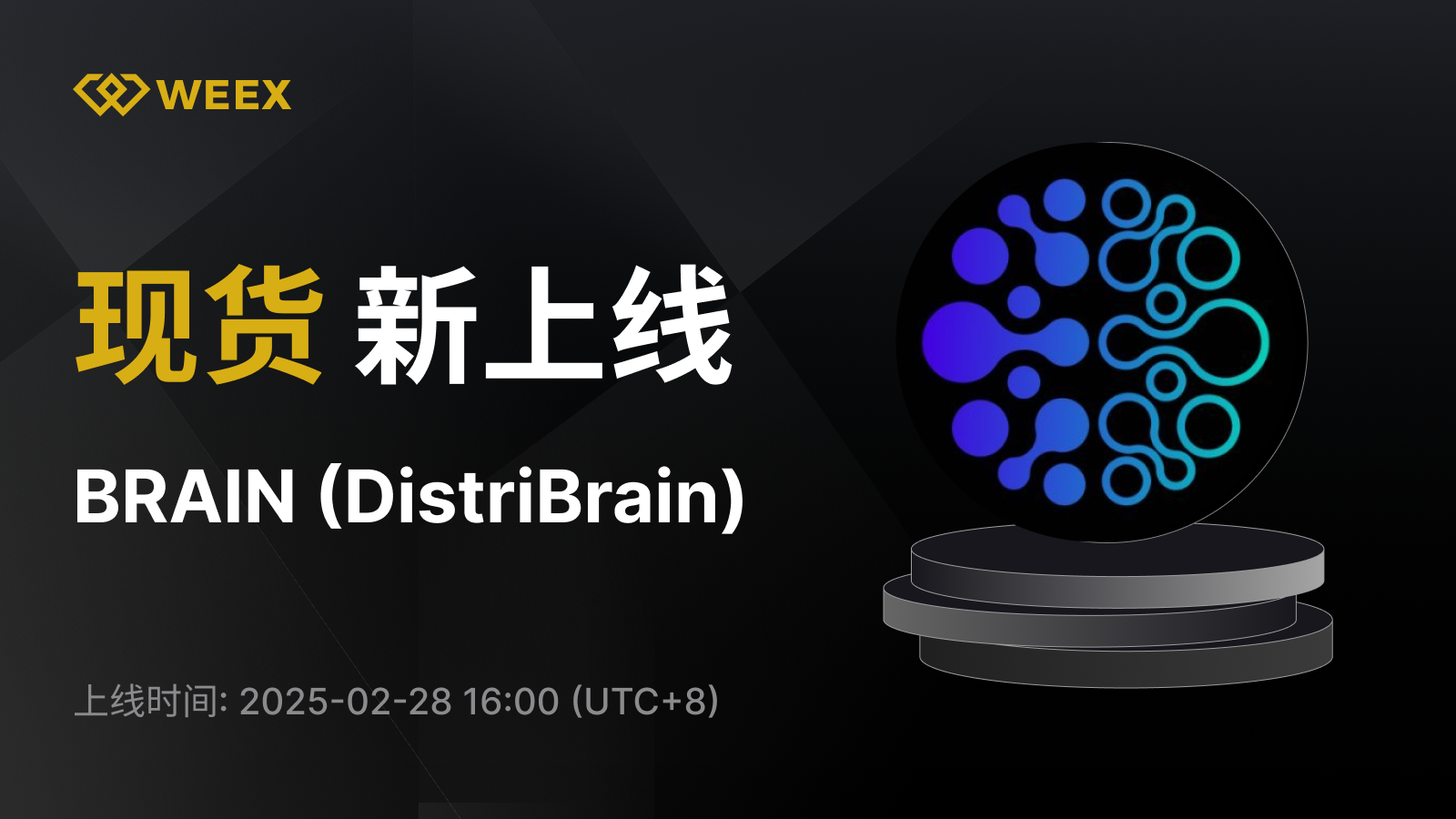 WEEX

现货 新上线

BRAIN (DistriBrain)

上线时间: 2025-02-28 16:00 (UTC+8)